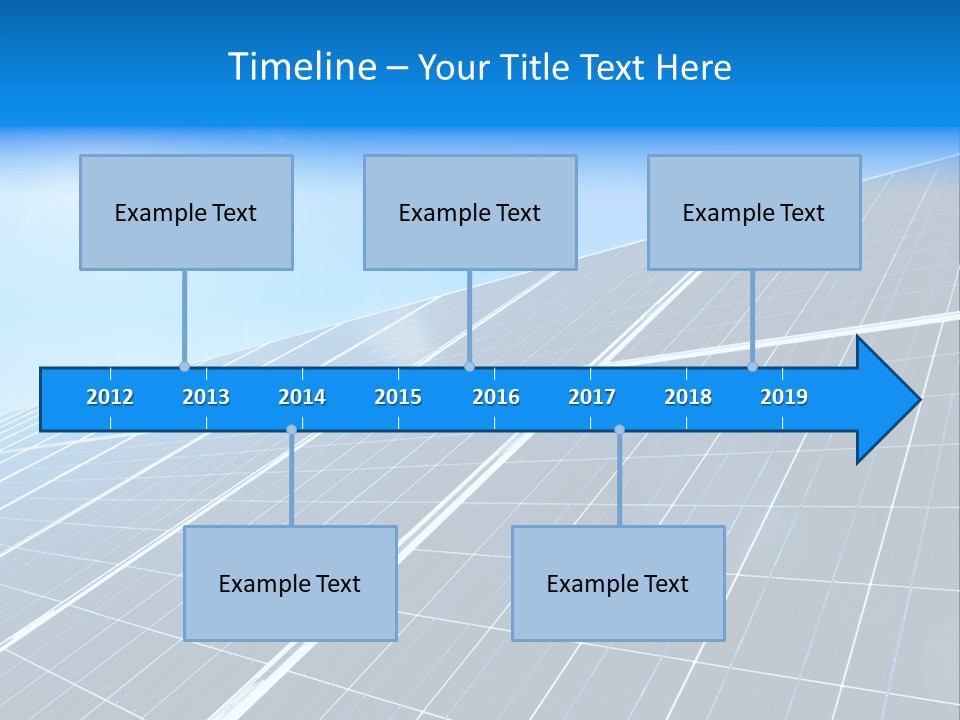 Timeline – Your Title Text Here

Example Text

Example Text

Example Text

2012 2013 2014 2015 2016 2017 2018 2019

Example Text

Example Text